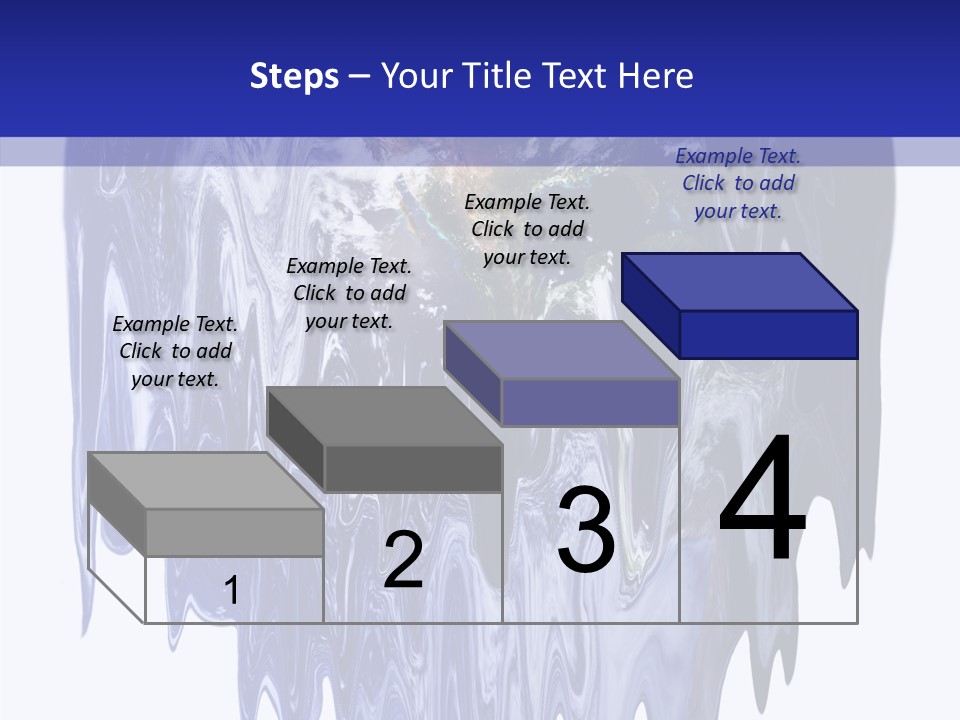 Steps – Your Title Text Here

Example Text. Click to add your text.

Example Text. Click to add your text.

Example Text. Click to add your text.

Example Text. Click to add your text.

1

2

3

4